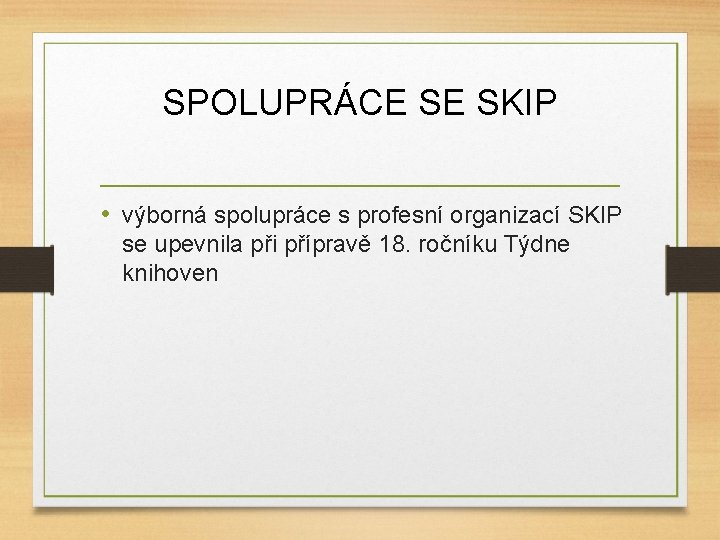 SPOLUPRÁCE SE SKIP

• výborná spolupráce s profesní organizací SKIP se upevnila při přípravě 18. ročníku Týdne knihoven